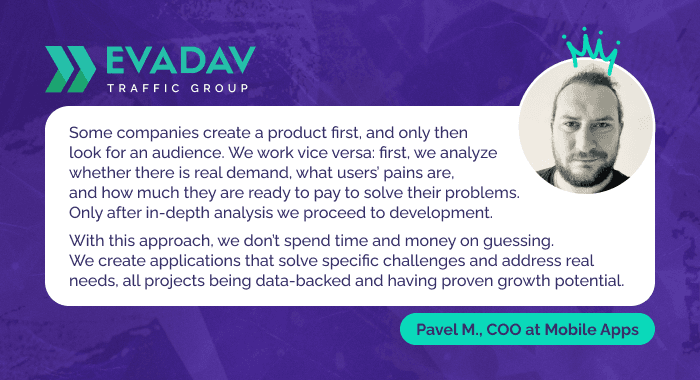 EVADAV
TRAFFIC GROUP

Some companies create a product first, and only then look for an audience. We work vice versa: first, we analyze whether there is real demand, what users' pains are, and how much they are ready to pay to solve their problems. Only after in-depth analysis we proceed to development.

With this approach, we don't spend time and money on guessing. We create applications that solve specific challenges and address real needs, all projects being data-backed and having proven growth potential.

Pavel M., COO at Mobile Apps